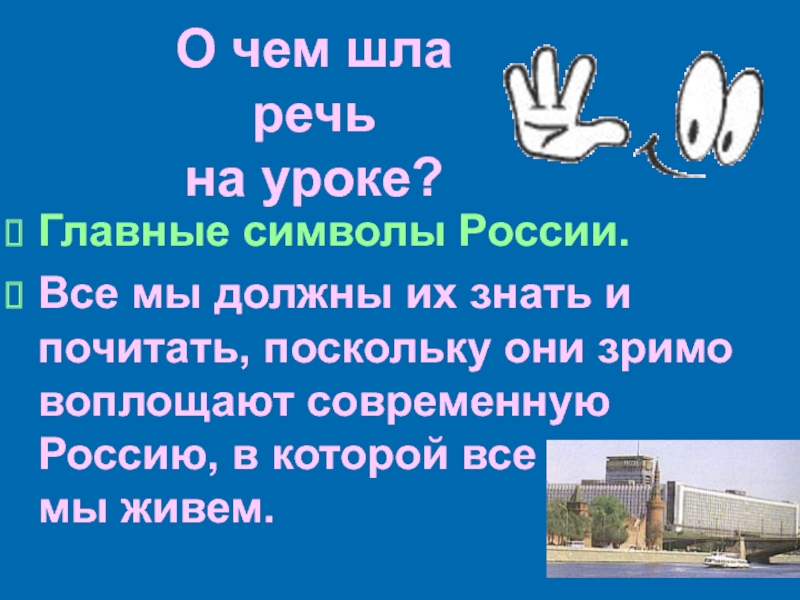 О чем шла речь на уроке?

Главные символы России.

Все мы должны их знать и почитать, поскольку они зримо воплощают современную Россию, в которой все мы живем.